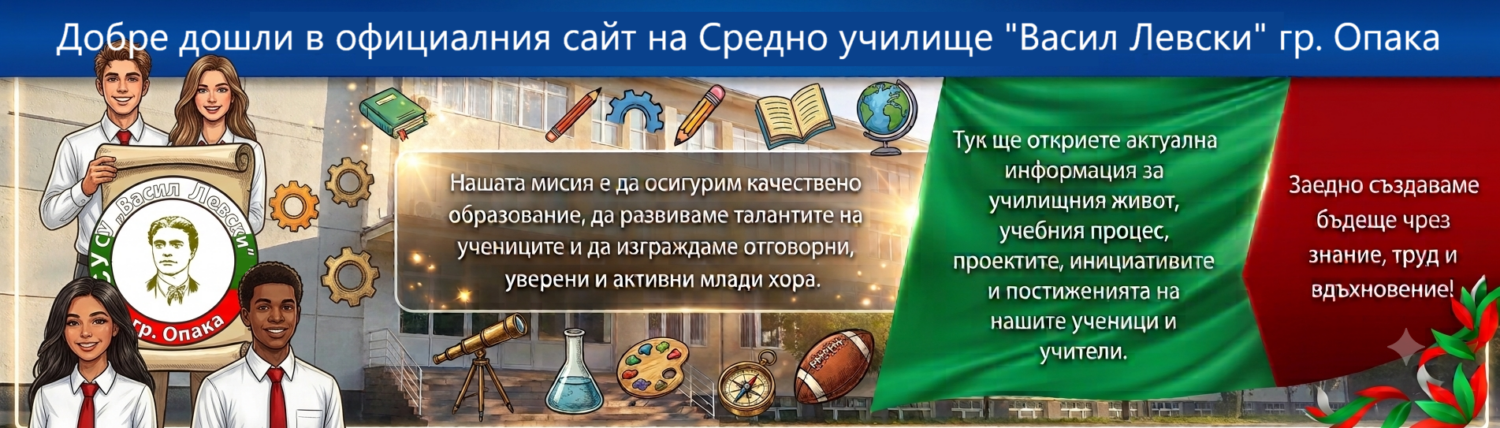 Добре дошли в официалния сайт на Средно училище "Васил Левски" гр. Опака

СУ „Васил Левски"
гр. Опака

Нашата мисия е да осигурим качествено образование, да развиваме талантите на учениците и да изграждаме отговорни, уверени и активни млади хора.

Тук ще откриете актуална информация за училищния живот, учебния процес, проектите, инициативите и постиженията на нашите ученици и учители.

Заедно създаваме бъдеще чрез знание, труд и вдъхновение!